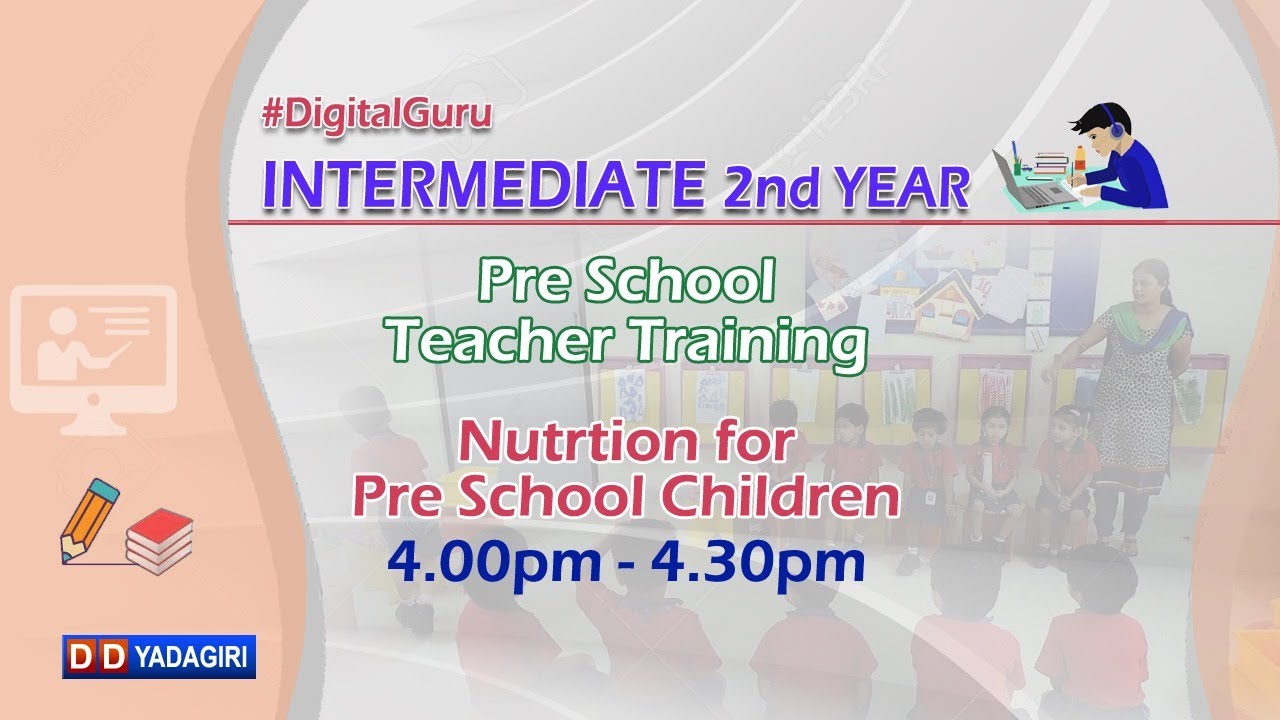 #DigitalGuru
INTERMEDIATE 2nd YEAR

Pre School
Teacher Training

Nutrtion for
Pre School Children
4.00pm - 4.30pm

DD YADAGIRI